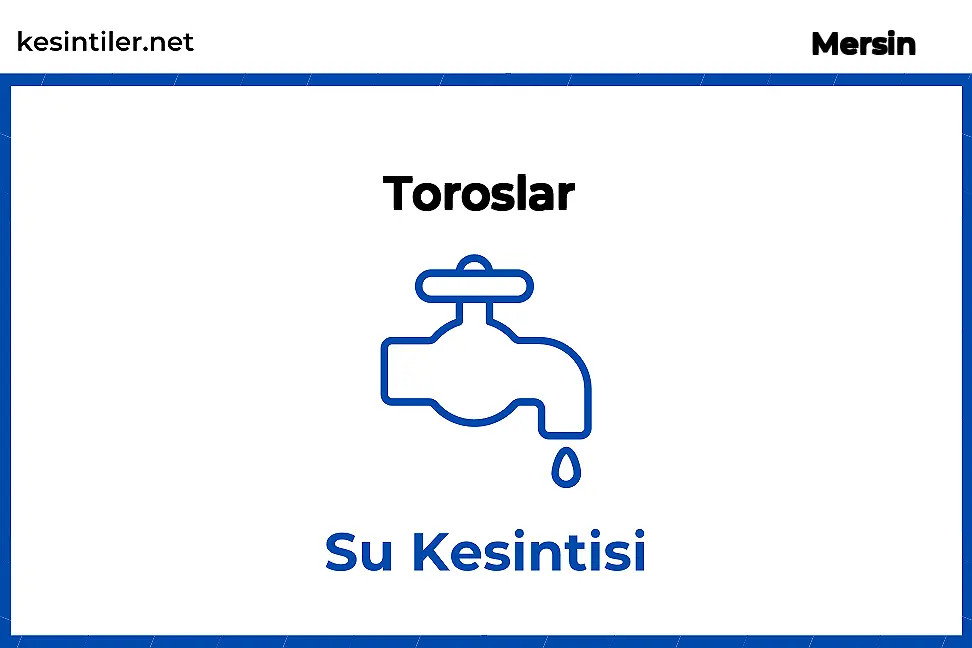 kesintiler.net

Mersin

Toroslar

Su Kesintisi